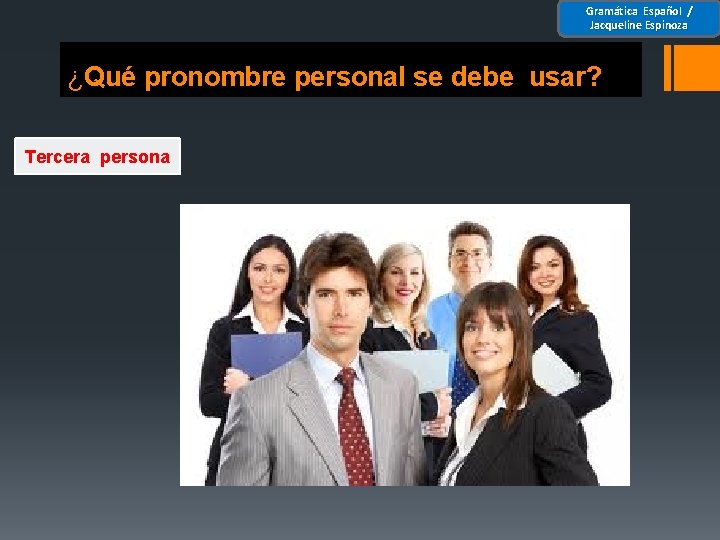 Gramática Español / Jacqueline Espinoza

¿Qué pronombre personal se debe usar?

Tercera persona